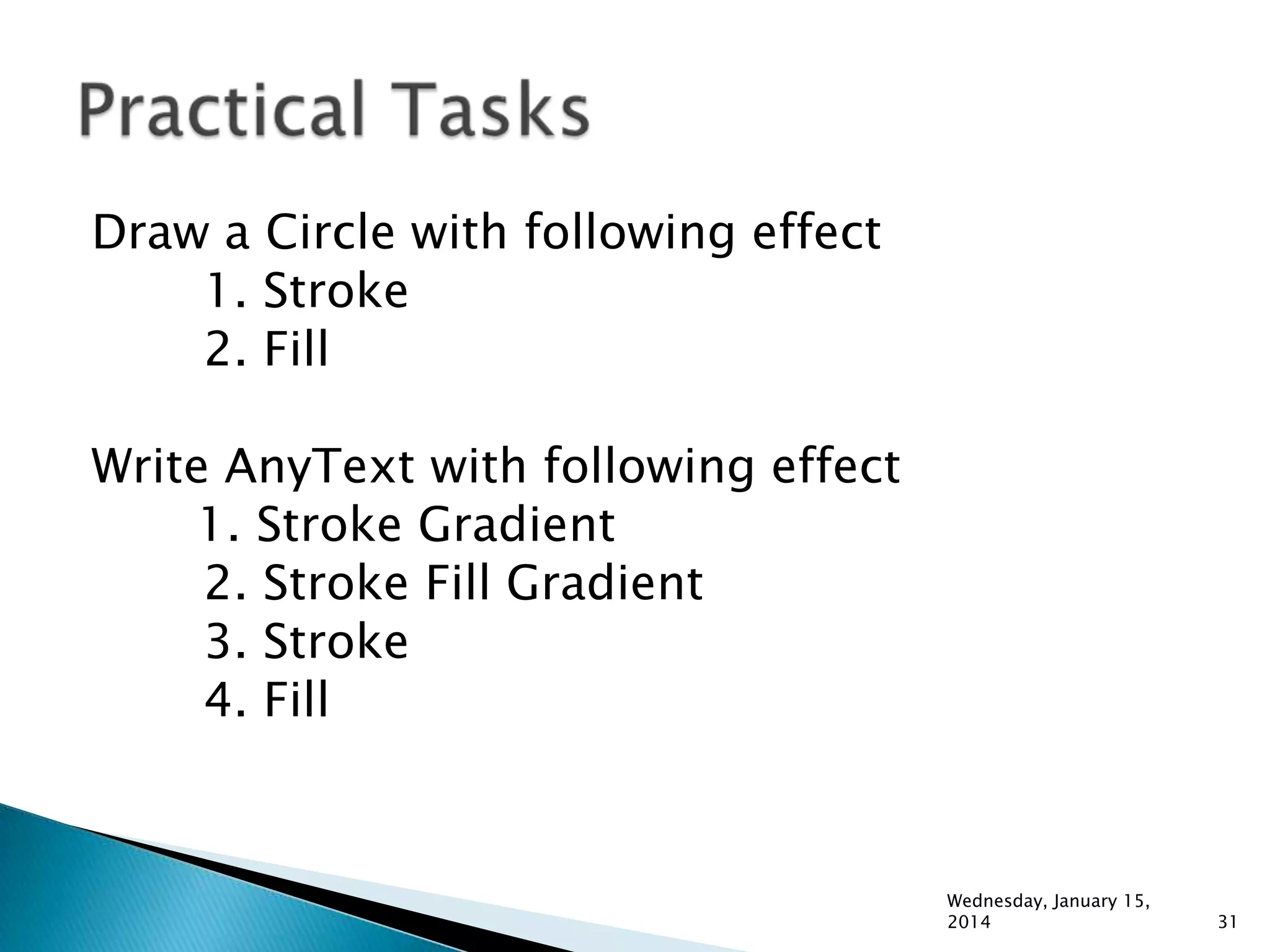 Practical Tasks

Draw a Circle with following effect
1. Stroke
2. Fill

Write AnyText with following effect
1. Stroke Gradient
2. Stroke Fill Gradient
3. Stroke
4. Fill

Wednesday, January 15, 2014

31